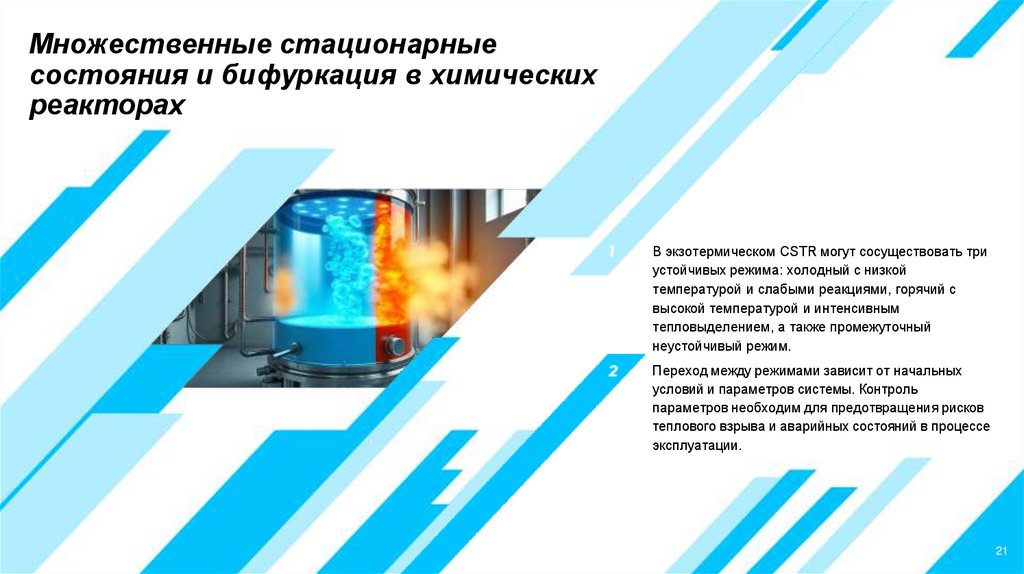 Множественные стационарные состояния и бифуркация в химических реакторах

1

В экзотермическом CSTR могут сосуществовать три устойчивых режима: холодный с низкой температурой и слабыми реакциями, горячий с высокой температурой и интенсивным тепловыделением, а также промежуточный неустойчивый режим.

2

Переход между режимами зависит от начальных условий и параметров системы. Контроль параметров необходим для предотвращения рисков теплового взрыва и аварийных состояний в процессе эксплуатации.

21